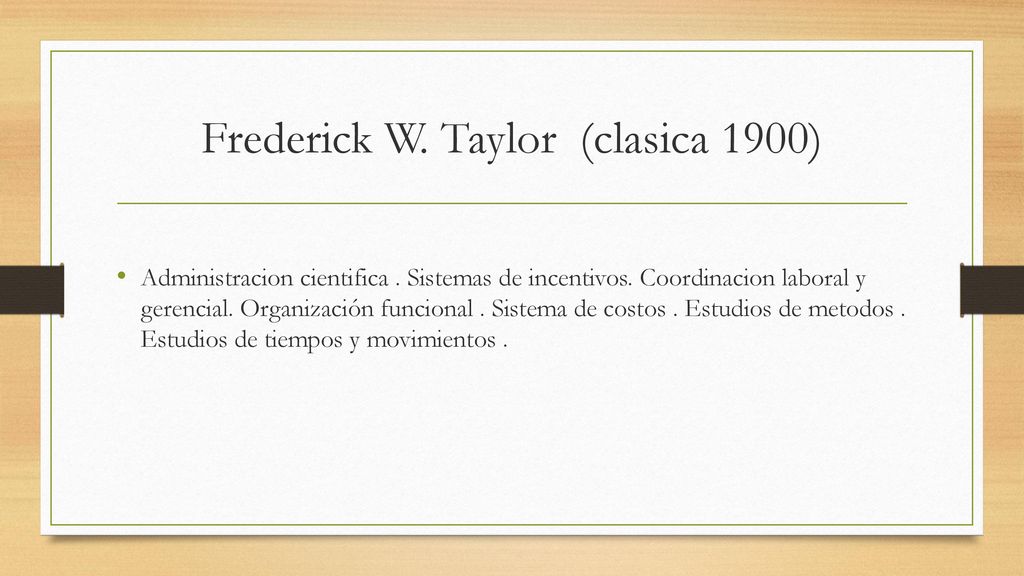 Frederick W. Taylor (clasica 1900)

• Administracion cientifica . Sistemas de incentivos. Coordinacion laboral y gerencial. Organización funcional . Sistema de costos . Estudios de metodos . Estudios de tiempos y movimientos .